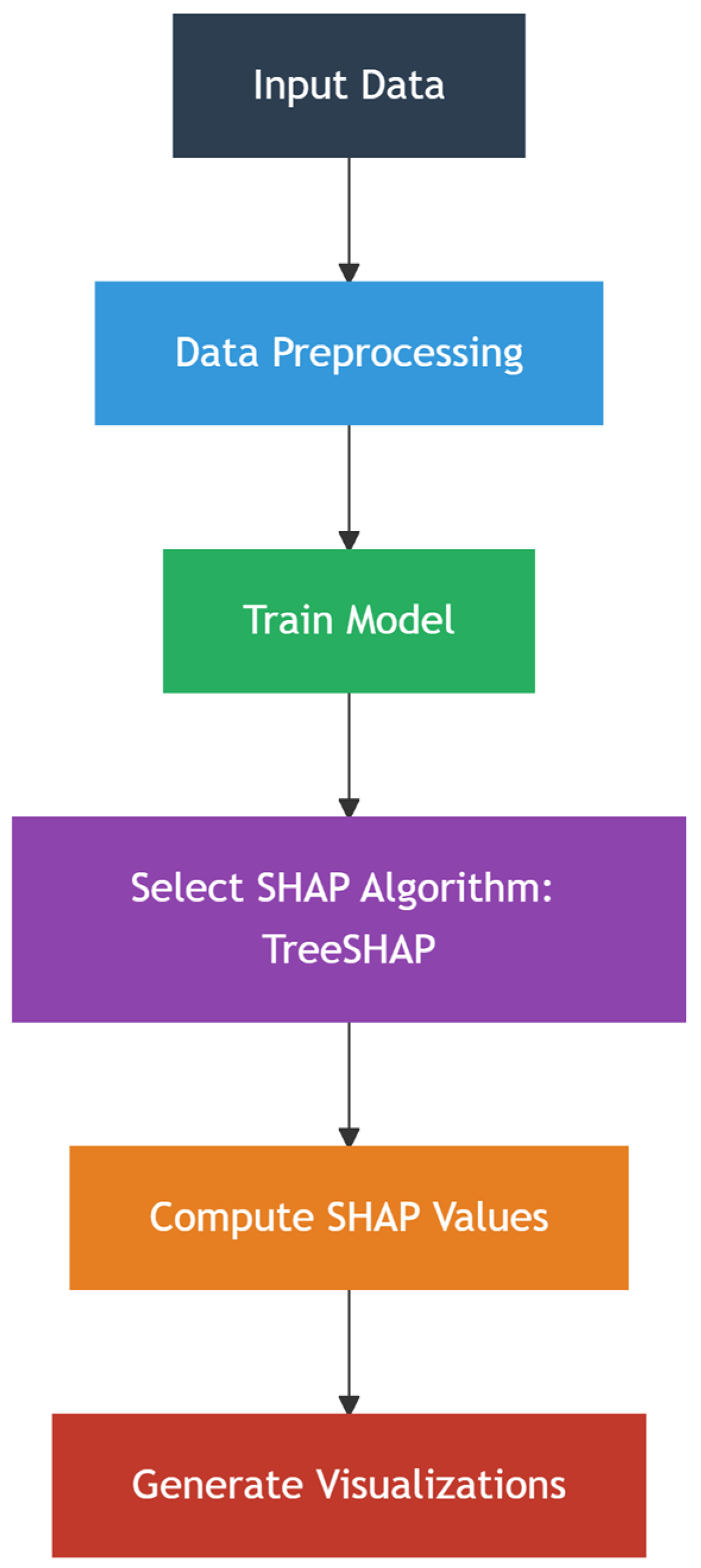 Input Data

Data Preprocessing

Train Model

Select SHAP Algorithm: TreeSHAP

Compute SHAP Values

Generate Visualizations